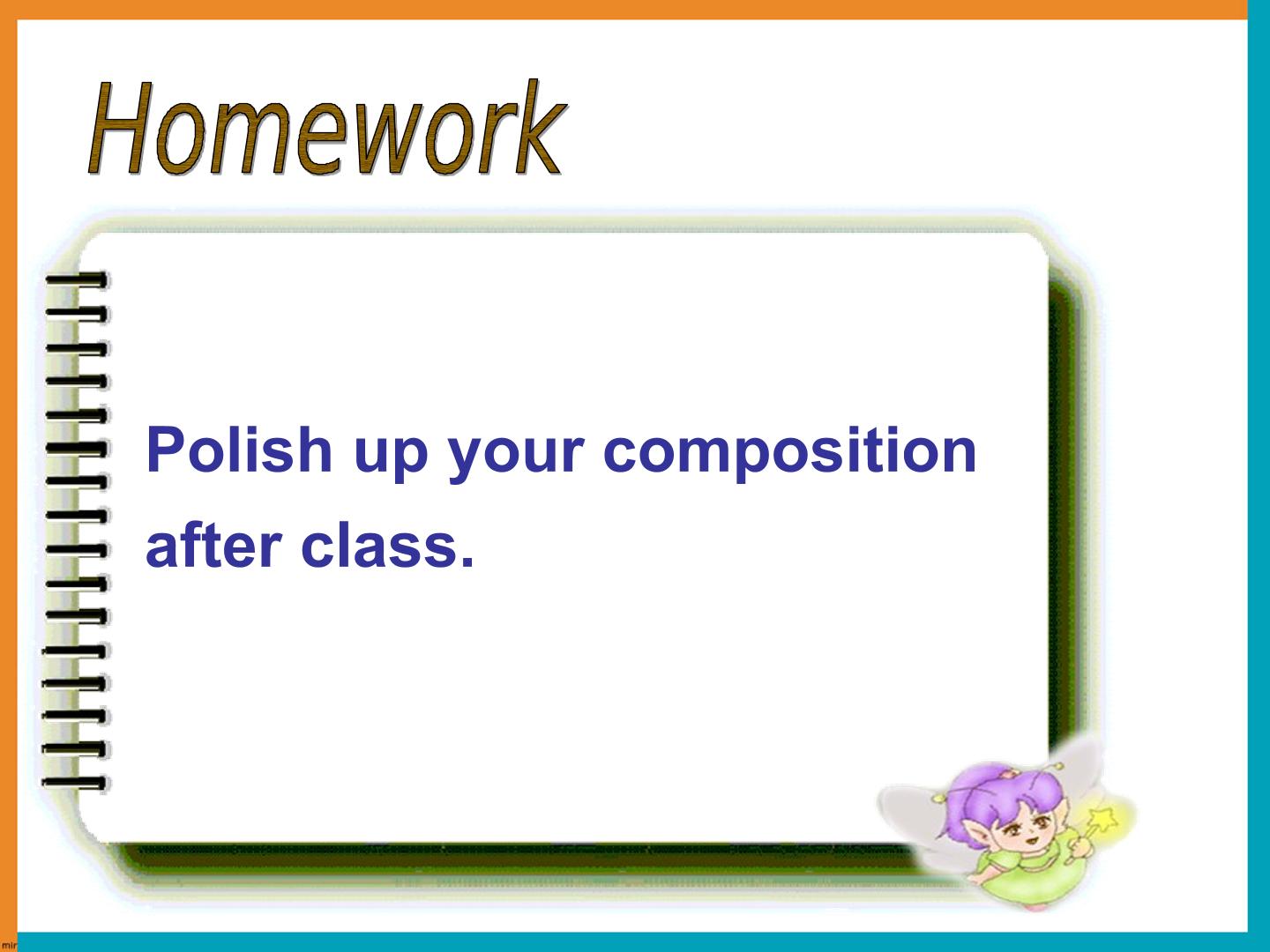 Homework

Polish up your composition after class.